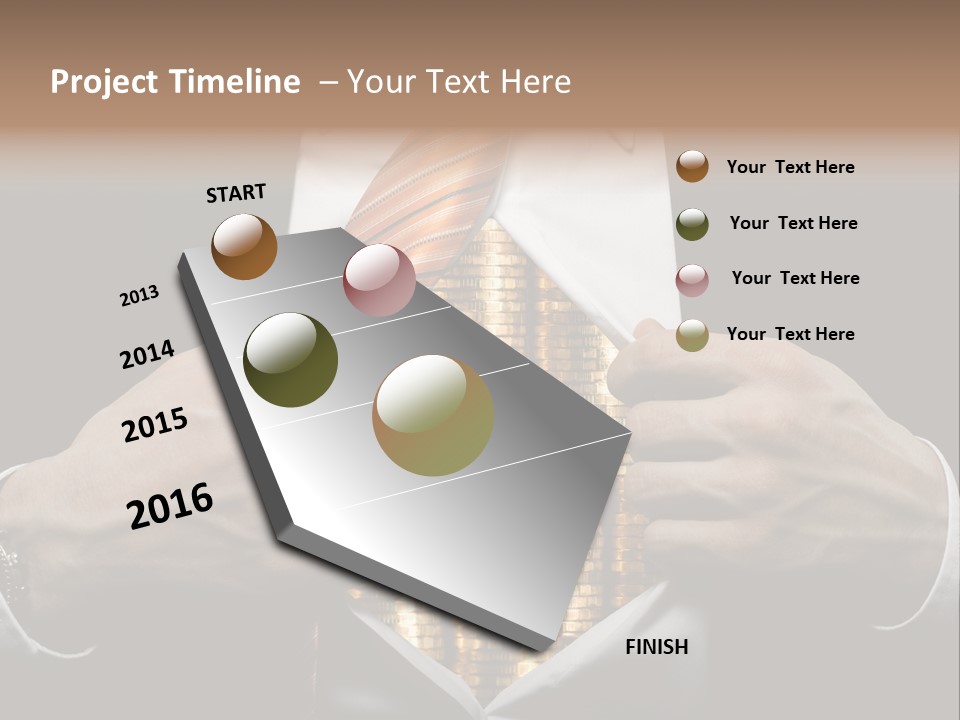 Project Timeline – Your Text Here

START

2013

2014

2015

2016

FINISH

Your Text Here

Your Text Here

Your Text Here

Your Text Here